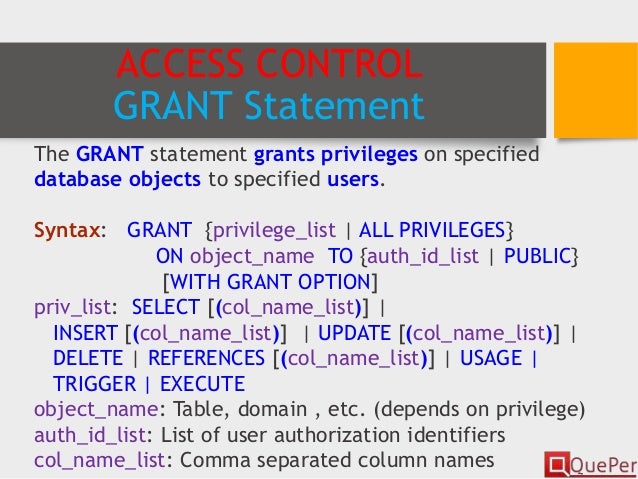 ACCESS CONTROL
GRANT Statement

The GRANT statement grants privileges on specified database objects to specified users.

Syntax: GRANT {privilege_list | ALL PRIVILEGES}
ON object_name TO {auth_id_list | PUBLIC}
[WITH GRANT OPTION]
priv_list: SELECT [(col_name_list)] |
INSERT [(col_name_list)] | UPDATE [(col_name_list)] |
DELETE | REFERENCES [(col_name_list)] | USAGE |
TRIGGER | EXECUTE
object_name: Table, domain , etc. (depends on privilege)
auth_id_list: List of user authorization identifiers
col_name_list: Comma separated column names

QuePer